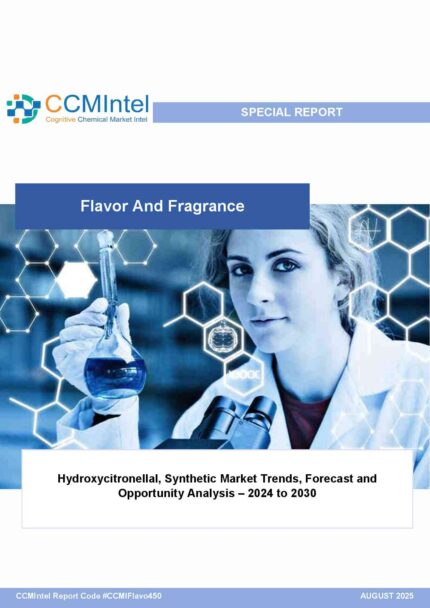 CCMIntel
Cognitive Chemical Market Intel

SPECIAL REPORT

Flavor And Fragrance

Hydroxycitronellal, Synthetic Market Trends, Forecast and Opportunity Analysis – 2024 to 2030

CCMIntel Report Code #CCMIFlavo450

AUGUST 2025